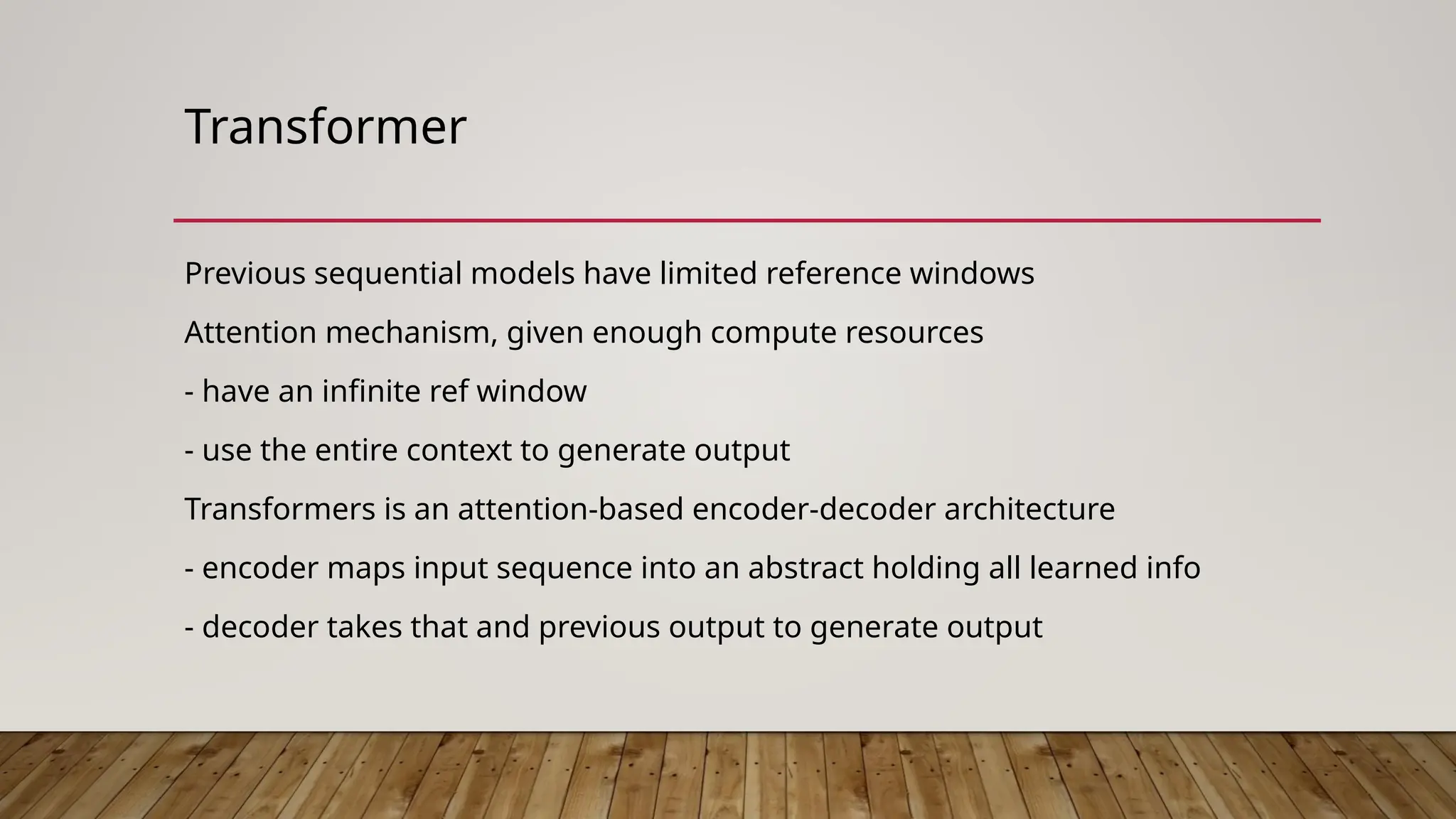 Transformer

Previous sequential models have limited reference windows

Attention mechanism, given enough compute resources

- have an infinite ref window

- use the entire context to generate output

Transformers is an attention-based encoder-decoder architecture

- encoder maps input sequence into an abstract holding all learned info

- decoder takes that and previous output to generate output